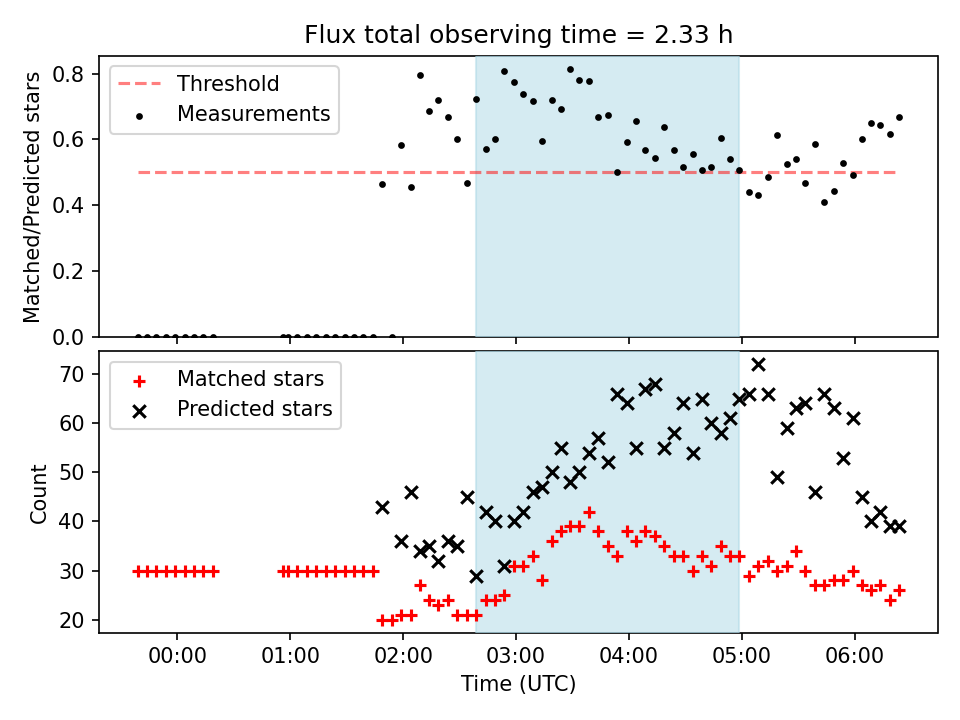 Flux total observing time = 2.33 h

Threshold
Measurements

Matched/Predicted stars

0.8
0.6
0.4
0.2
0.0

Matched stars
Predicted stars

Count

70
60
50
40
30
20

00:00
01:00
02:00
03:00
04:00
05:00
06:00

Time (UTC)